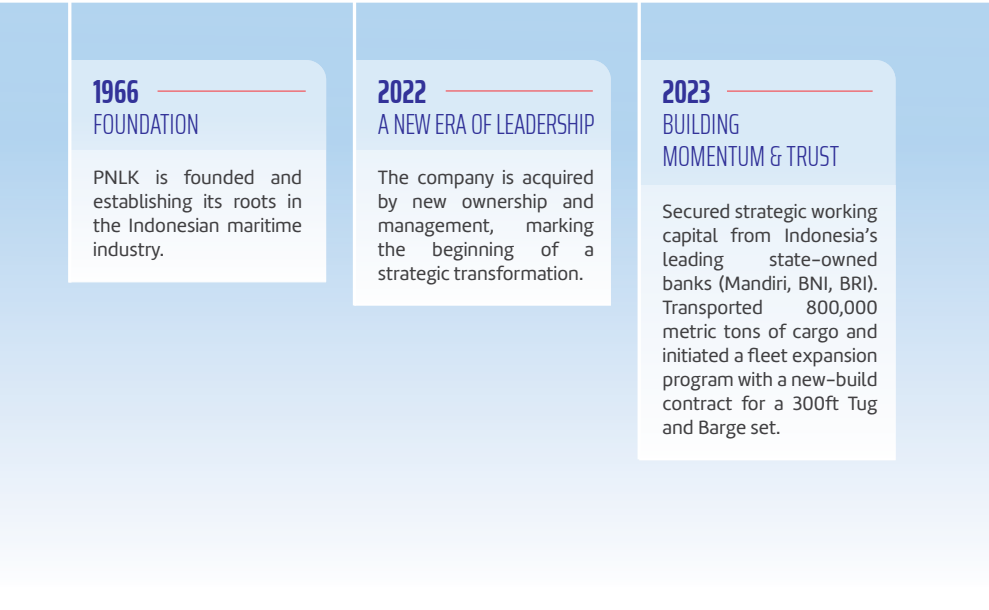 1966
FOUNDATION

PNLK is founded and establishing its roots in the Indonesian maritime industry.

2022
A NEW ERA OF LEADERSHIP

The company is acquired by new ownership and management, marking the beginning of a strategic transformation.

2023
BUILDING MOMENTUM & TRUST

Secured strategic working capital from Indonesia's leading state-owned banks (Mandiri, BNI, BRI). Transported 800,000 metric tons of cargo and initiated a fleet expansion program with a new-build contract for a 300ft Tug and Barge set.